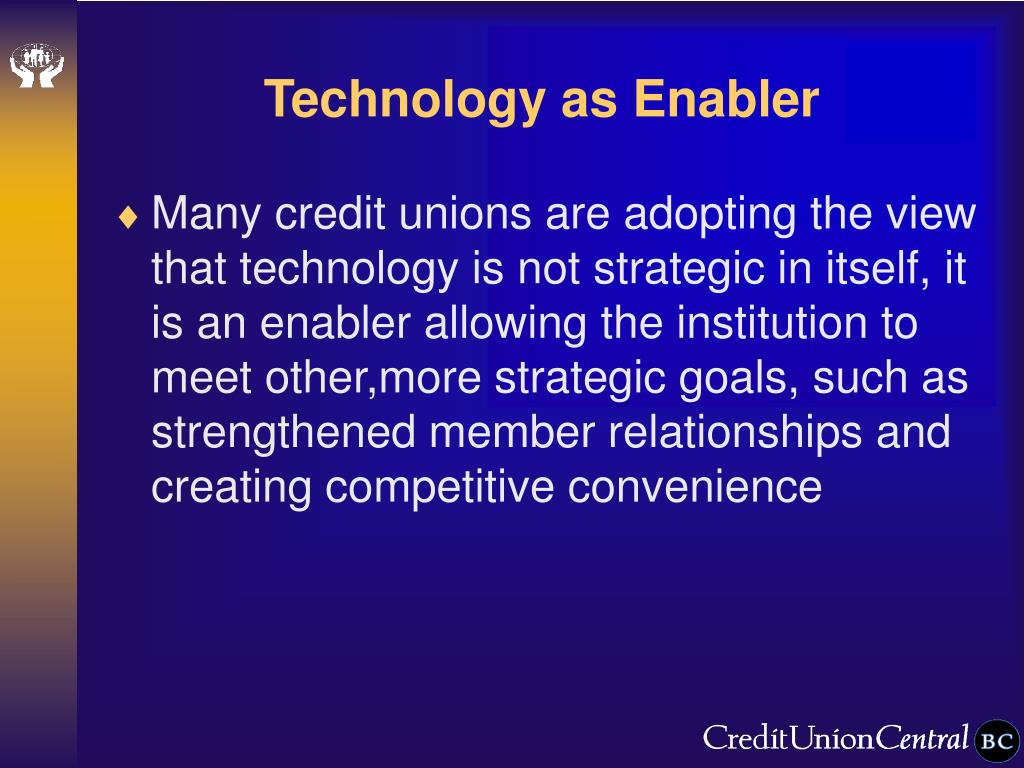 Technology as Enabler

♦ Many credit unions are adopting the view that technology is not strategic in itself, it is an enabler allowing the institution to meet other,more strategic goals, such as strengthened member relationships and creating competitive convenience

CreditUnionCentral BC